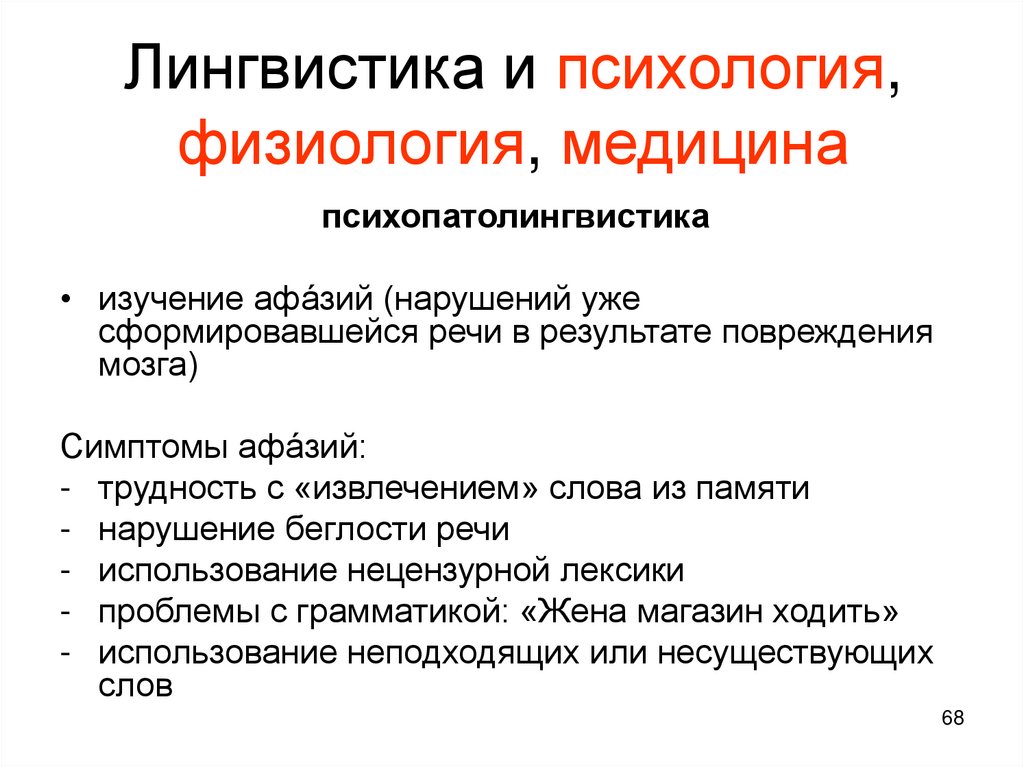 Лингвистика и психология, физиология, медицина

психопатолингвистика

• изучение афа́зий (нарушений уже сформировавшейся речи в результате повреждения мозга)

Симптомы афа́зий:
- трудность с «извлечением» слова из памяти
- нарушение беглости речи
- использование нецензурной лексики
- проблемы с грамматикой: «Жена магазин ходить»
- использование неподходящих или несуществующих слов

68